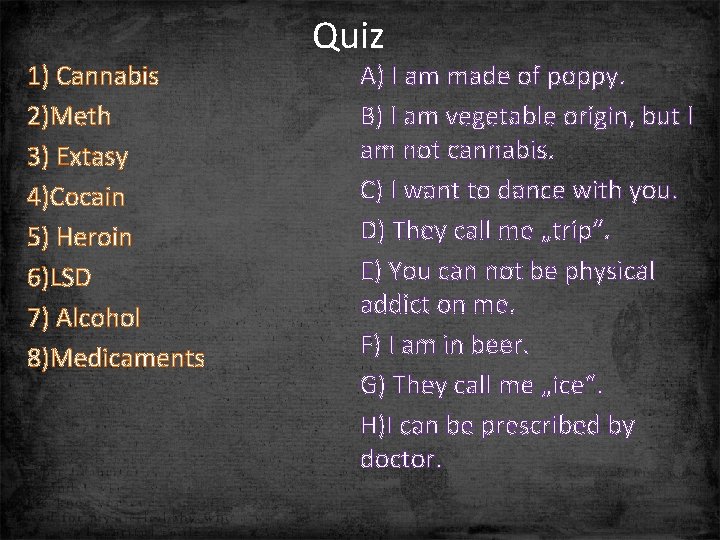 Quiz

1) Cannabis
2)Meth
3) Extasy
4)Cocain
5) Heroin
6)LSD
7) Alcohol
8)Medicaments

A) I am made of poppy.
B) I am vegetable origin, but I am not cannabis.
C) I want to dance with you.
D) They call me „trip".
E) You can not be physical addict on me.
F) I am in beer.
G) They call me „ice".
H)I can be prescribed by doctor.